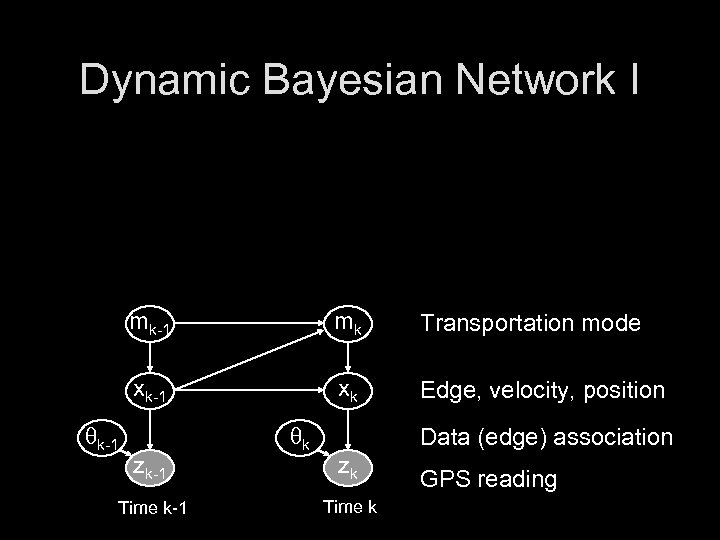 Dynamic Bayesian Network I

$m_{k-1}$

$m_k$

Transportation mode

$x_{k-1}$

$x_k$

Edge, velocity, position

$\theta_{k-1}$

$\theta_k$

Data (edge) association

$z_{k-1}$

$z_k$

GPS reading

Time k-1

Time k